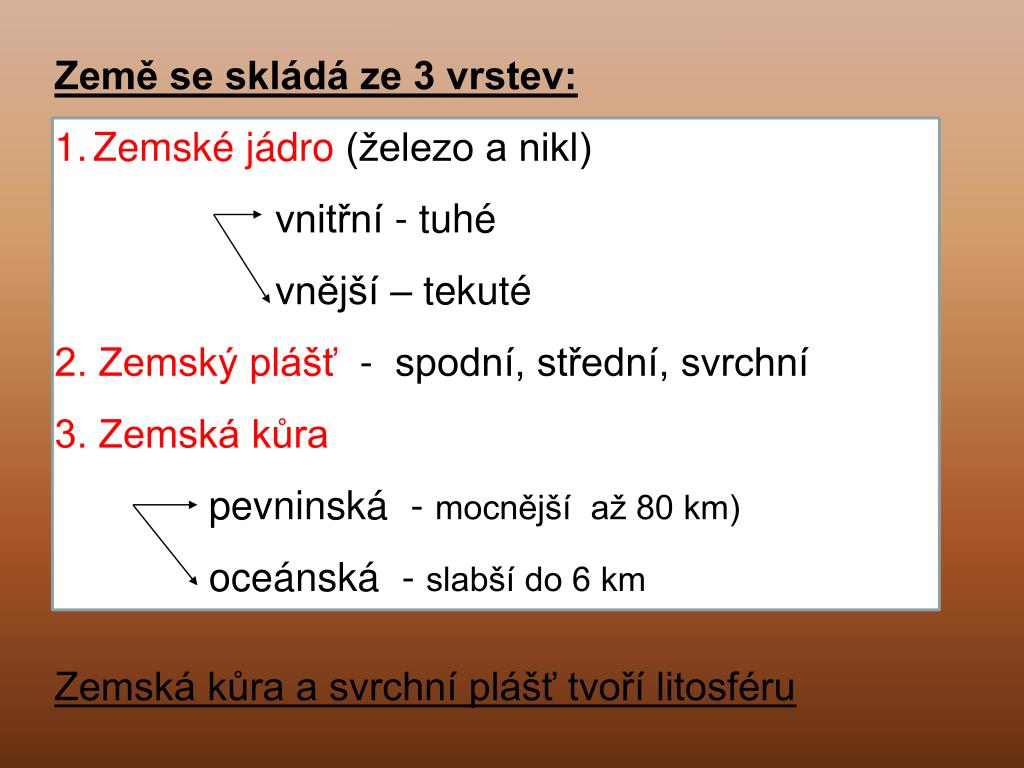 Země se skládá ze 3 vrstev:

1. Zemské jádro (železo a nikl)

vnitřní - tuhé

vnější – tekuté

2. Zemský plášť - spodní, střední, svrchní

3. Zemská kůra

pevninská - mocnější až 80 km)

oceánská - slabší do 6 km

Zemská kůra a svrchní plášť tvoří litosféru